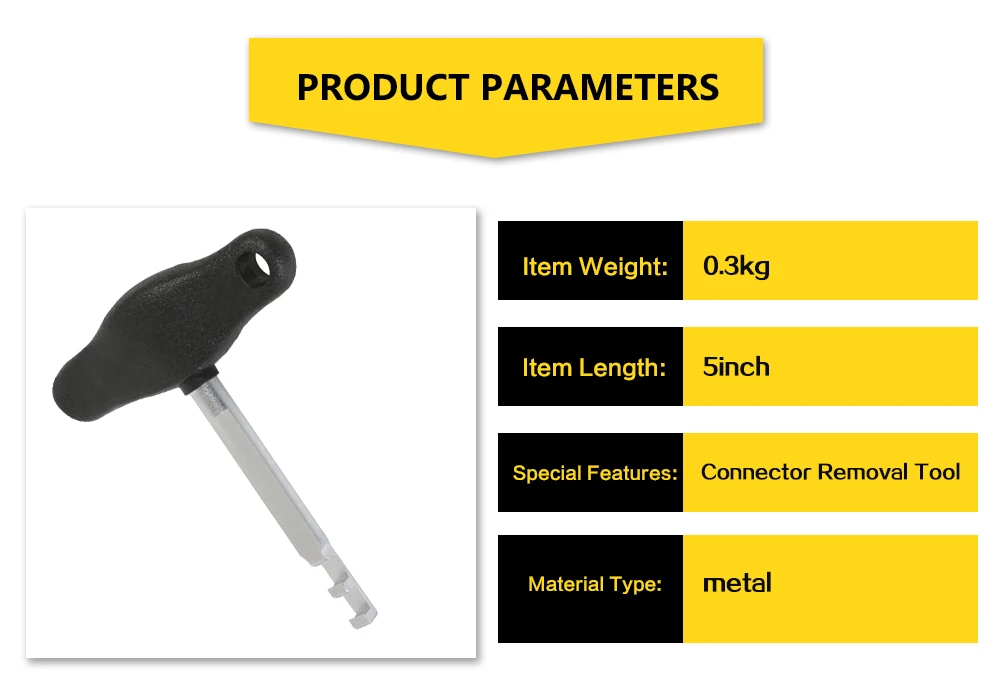 PRODUCT PARAMETERS

| Item Weight: | 0.3kg |
|---|---|
| Item Length: | 5inch |
| Special Features: | Connector Removal Tool |
| Material Type: | metal |